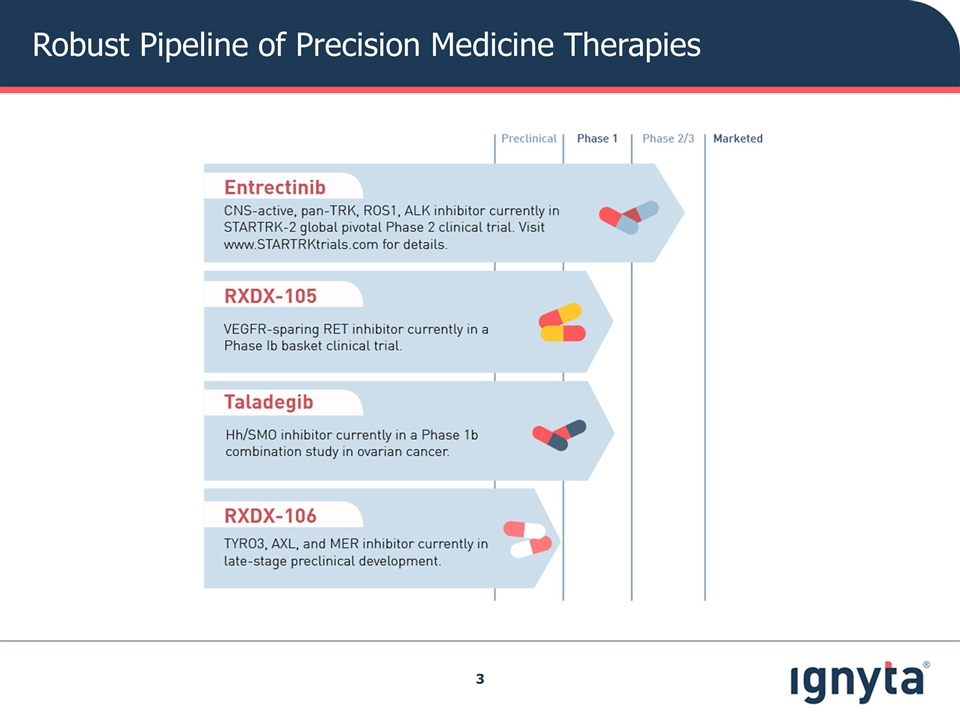 Robust Pipeline of Precision Medicine Therapies

Preclinical | Phase 1 | Phase 2/3 | Marketed

Entrectinib
CNS-active, pan-TRK, ROS1, ALK inhibitor currently in STARTRK-2 global pivotal Phase 2 clinical trial. Visit www.STARTRKtrials.com for details.

RXDX-105
VEGFR-sparing RET inhibitor currently in a Phase Ib basket clinical trial.

Taladegib
Hh/SMO inhibitor currently in a Phase 1b combination study in ovarian cancer.

RXDX-106
TYRO3, AXL, and MER inhibitor currently in late-stage preclinical development.

3

ignyta®